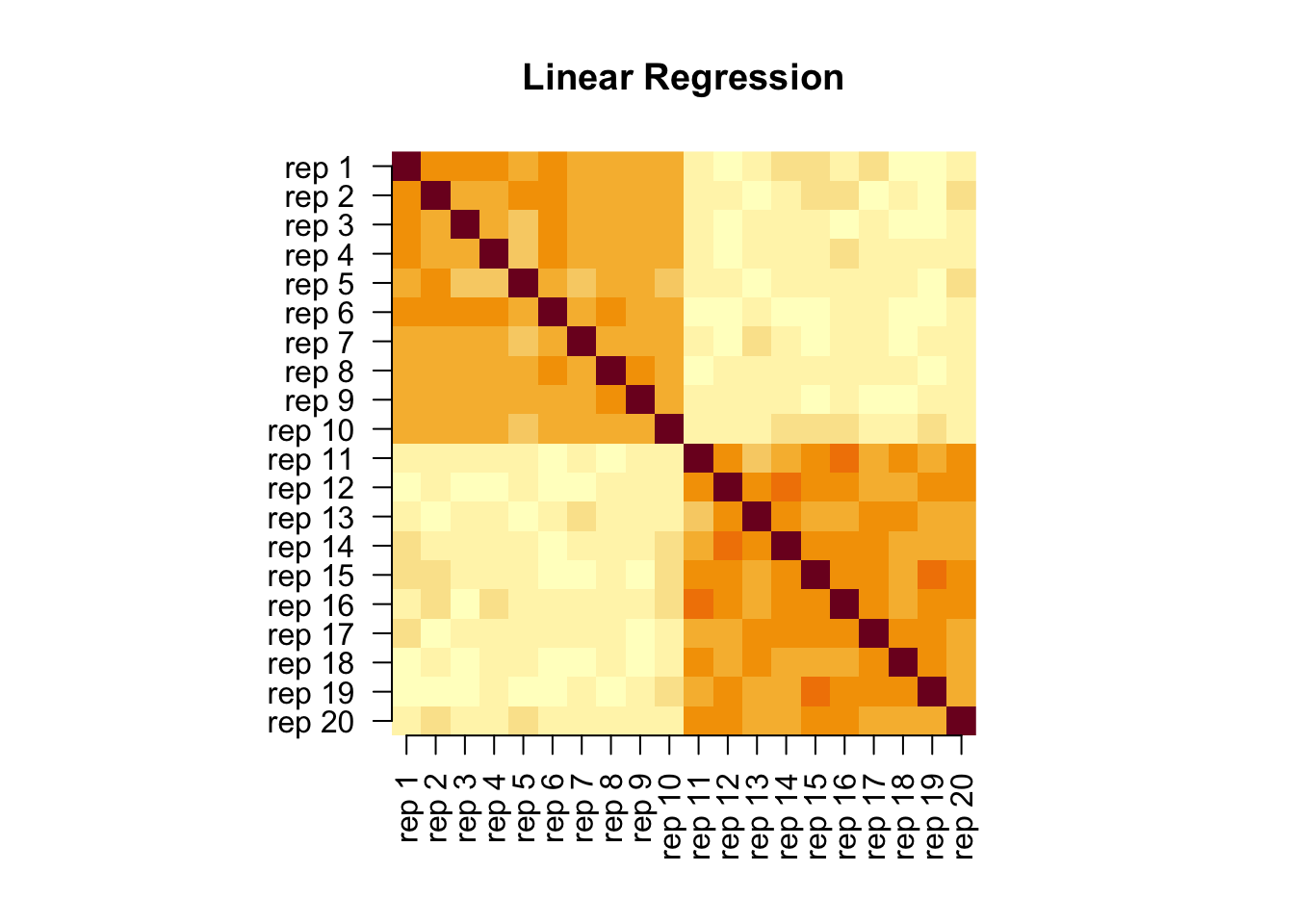 Linear Regression

rep 1
rep 2
rep 3
rep 4
rep 5
rep 6
rep 7
rep 8
rep 9
rep 10
rep 11
rep 12
rep 13
rep 14
rep 15
rep 16
rep 17
rep 18
rep 19
rep 20

rep 1
rep 2
rep 3
rep 4
rep 5
rep 6
rep 7
rep 8
rep 9
rep 10
rep 11
rep 12
rep 13
rep 14
rep 15
rep 16
rep 17
rep 18
rep 19
rep 20